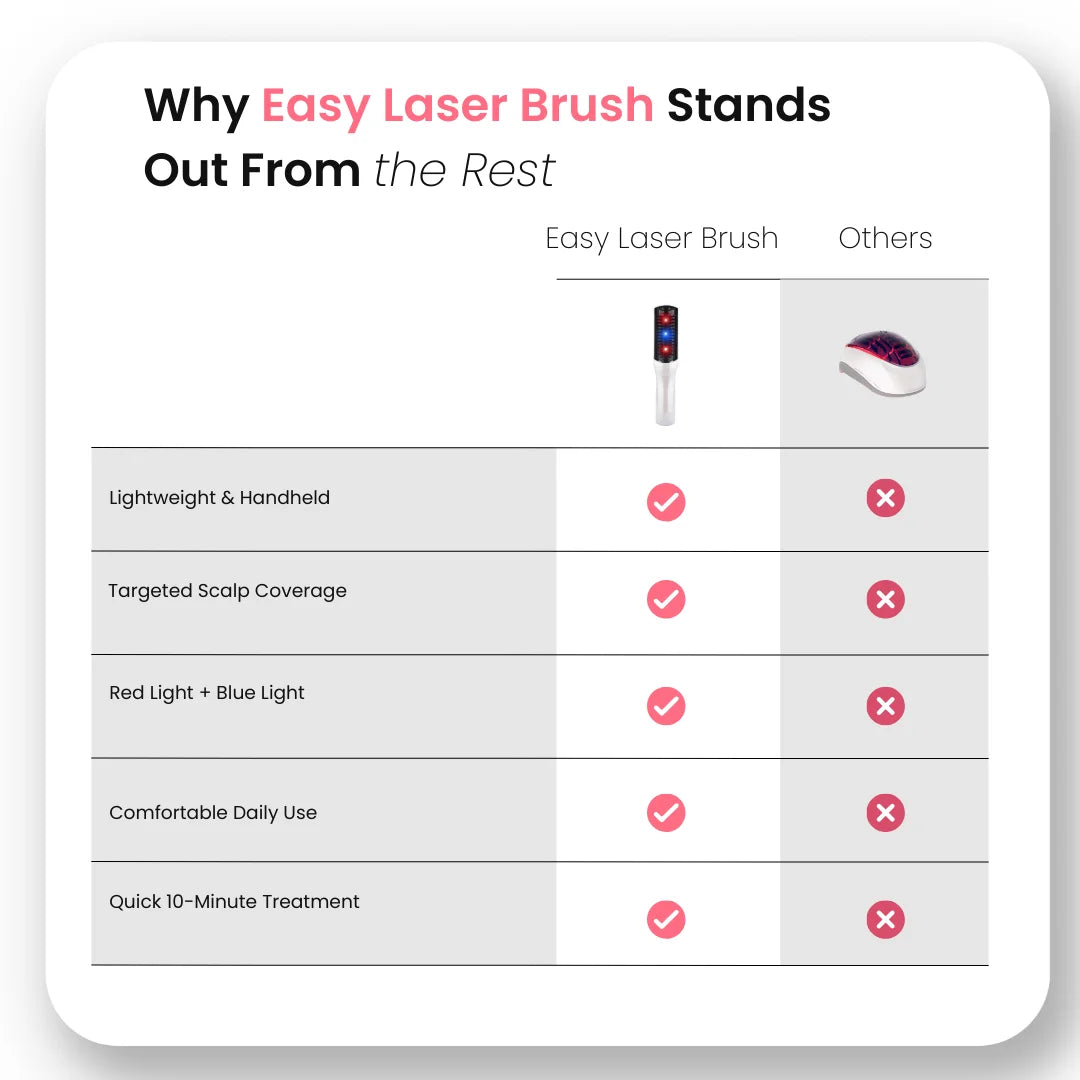 Why Easy Laser Brush Stands Out From the Rest

| | Easy Laser Brush | Others |
|---|---|---|
| Lightweight & Handheld | ✓ | ✗ |
| Targeted Scalp Coverage | ✓ | ✗ |
| Red Light + Blue Light | ✓ | ✗ |
| Comfortable Daily Use | ✓ | ✗ |
| Quick 10-Minute Treatment | ✓ | ✗ |